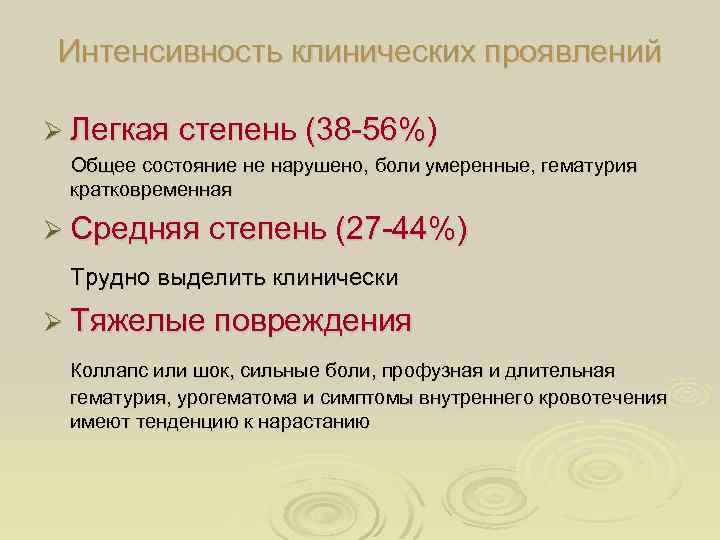 Интенсивность клинических проявлений

➢ Легкая степень (38-56%)

Общее состояние не нарушено, боли умеренные, гематурия кратковременная

➢ Средняя степень (27-44%)

Трудно выделить клинически

➢ Тяжелые повреждения

Коллапс или шок, сильные боли, профузная и длительная гематурия, урогематома и симптомы внутреннего кровотечения имеют тенденцию к нарастанию